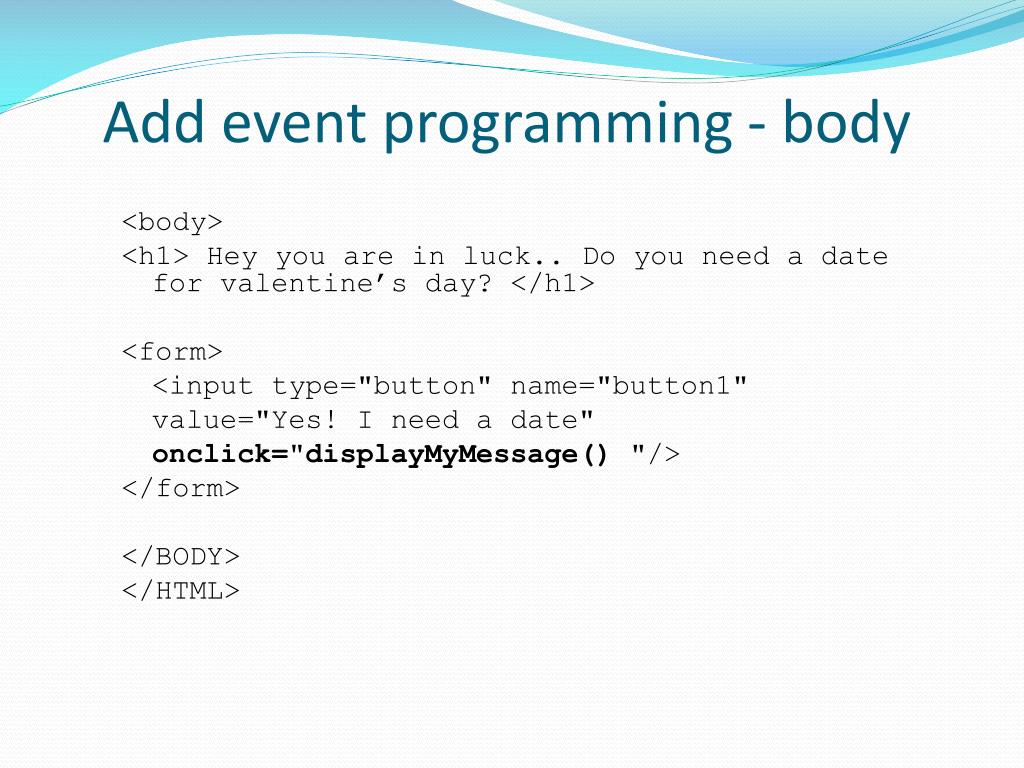 Add event programming - body

<body>
<h1> Hey you are in luck.. Do you need a date for valentine’s day? </h1>

<form>
<input type="button" name="button1"
value="Yes! I need a date"
onclick="displayMyMessage() "/>
</form>

</BODY>
</HTML>